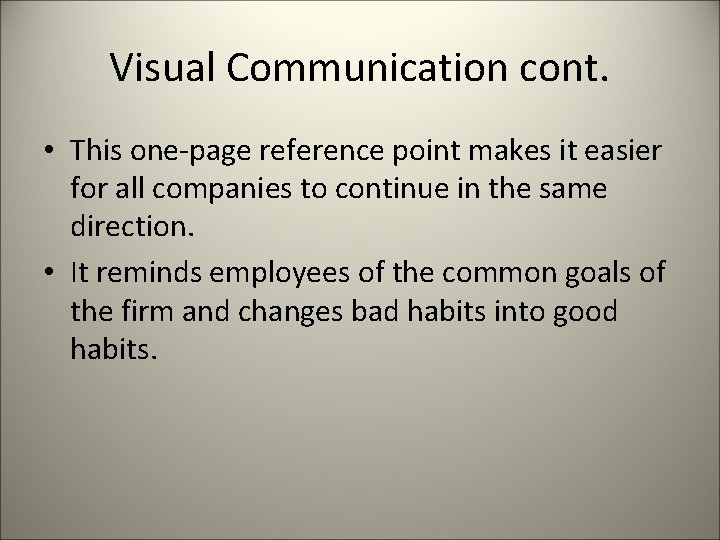 Visual Communication cont.

• This one-page reference point makes it easier for all companies to continue in the same direction.

• It reminds employees of the common goals of the firm and changes bad habits into good habits.